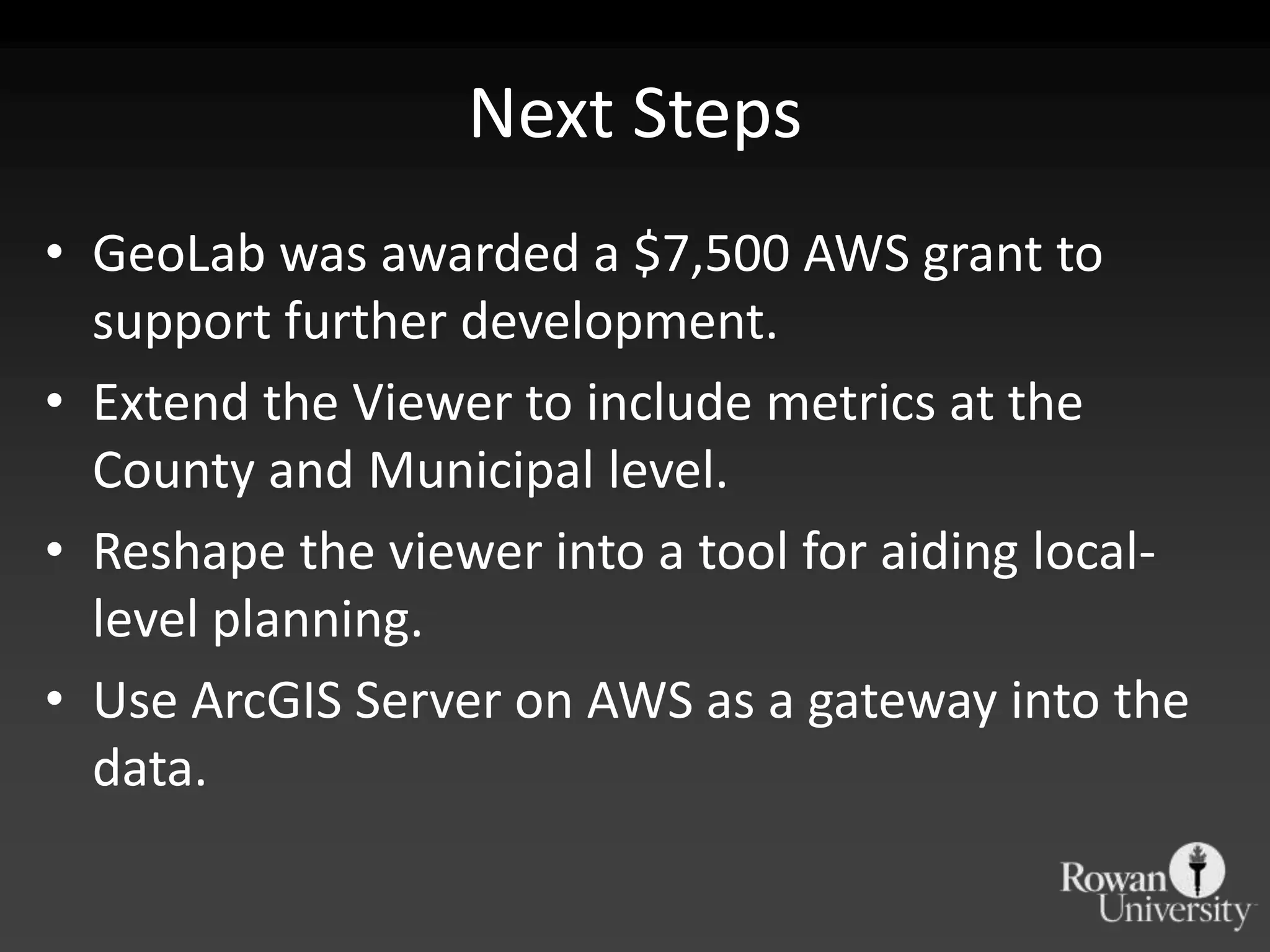 Next Steps

• GeoLab was awarded a \$7,500 AWS grant to support further development.

• Extend the Viewer to include metrics at the County and Municipal level.

• Reshape the viewer into a tool for aiding local-level planning.

• Use ArcGIS Server on AWS as a gateway into the data.

Rowan University